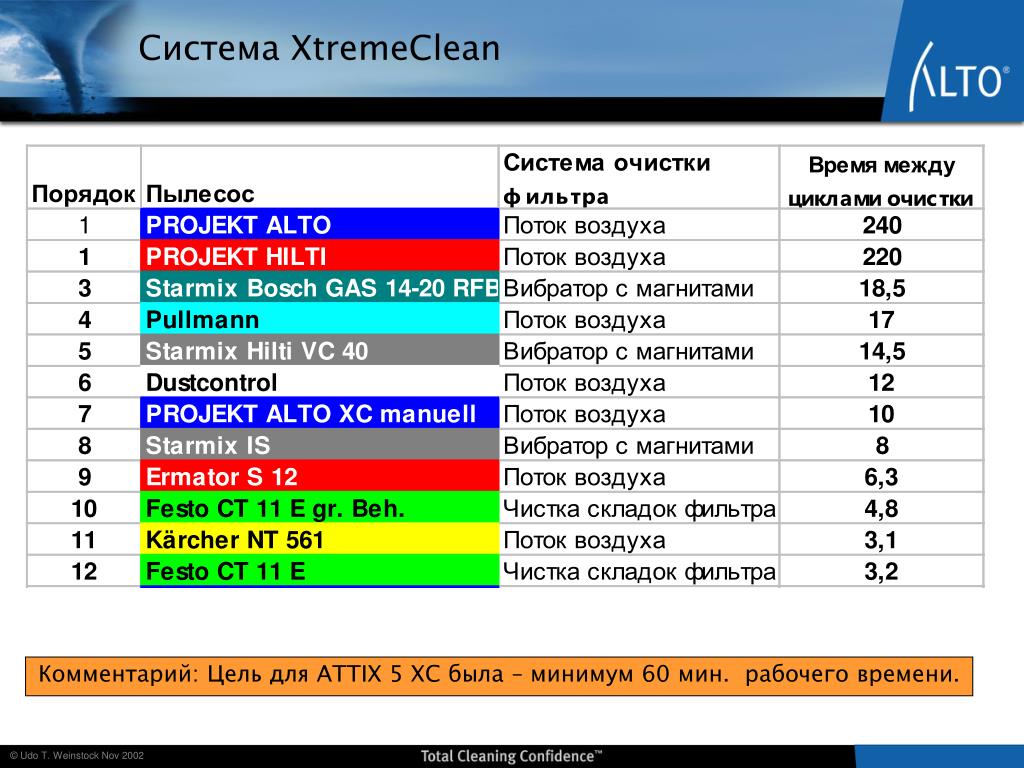 Система XtremeClean

ALTO®

| Порядок | Пылесос | Система очистки фильтра | Время между циклами очистки |
|---|---|---|---|
| 1 | PROJEKT ALTO | Поток воздуха | 240 |
| 1 | PROJEKT HILTI | Поток воздуха | 220 |
| 3 | Starmix Bosch GAS 14-20 RFB | Вибратор с магнитами | 18,5 |
| 4 | Pullmann | Поток воздуха | 17 |
| 5 | Starmix Hilti VC 40 | Вибратор с магнитами | 14,5 |
| 6 | Dustcontrol | Поток воздуха | 12 |
| 7 | PROJEKT ALTO XC manuell | Поток воздуха | 10 |
| 8 | Starmix IS | Вибратор с магнитами | 8 |
| 9 | Ermator S 12 | Поток воздуха | 6,3 |
| 10 | Festo CT 11 E gr. Beh. | Чистка складок фильтра | 4,8 |
| 11 | Kärcher NT 561 | Поток воздуха | 3,1 |
| 12 | Festo CT 11 E | Чистка складок фильтра | 3,2 |

Комментарий: Цель для ATTIX 5 XC была – минимум 60 мин. рабочего времени.

© Udo T. Weinstock Nov 2002

Total Cleaning Confidence™